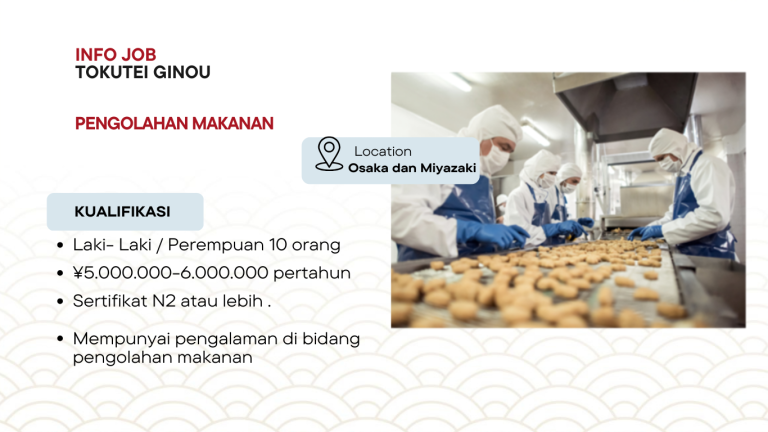 INFO JOB
TOKUTEI GINOU

PENGOLAHAN MAKANAN

Location
Osaka dan Miyazaki

KUALIFIKASI

- Laki- Laki / Perempuan 10 orang
- ¥5.000.000-6.000.000 pertahun
- Sertifikat N2 atau lebih .
- Mempunyai pengalaman di bidang pengolahan makanan